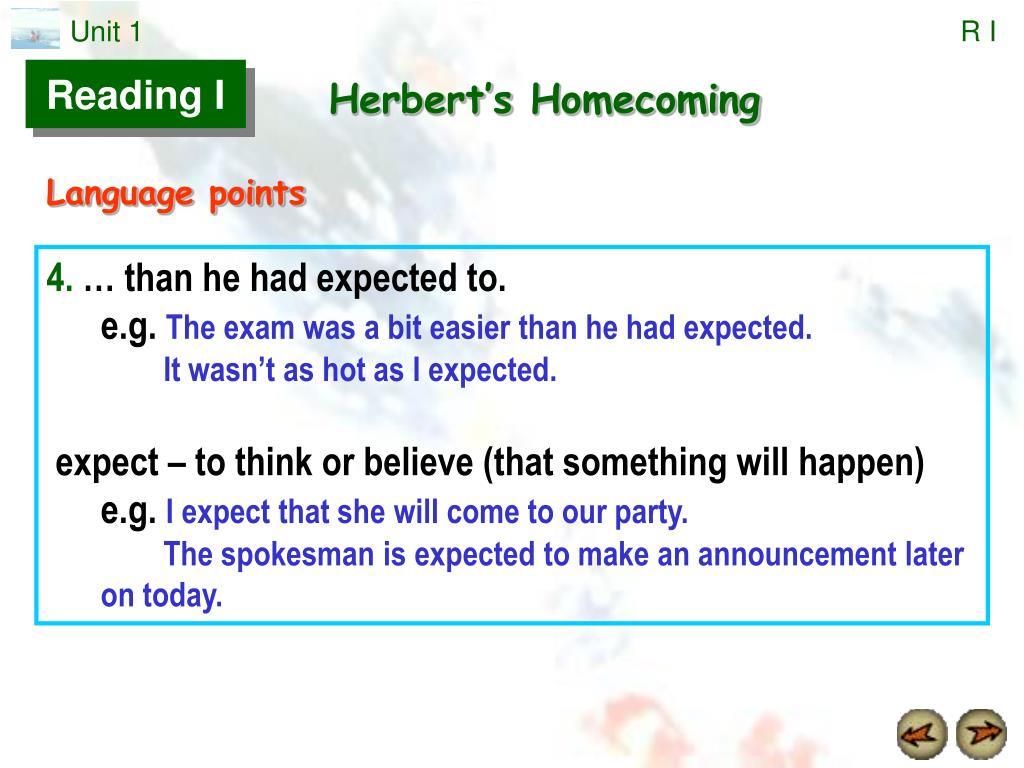 Unit 1

R I

Reading I

Herbert's Homecoming

Language points

4. … than he had expected to.

e.g. The exam was a bit easier than he had expected.
It wasn't as hot as I expected.

expect – to think or believe (that something will happen)

e.g. I expect that she will come to our party.
The spokesman is expected to make an announcement later on today.